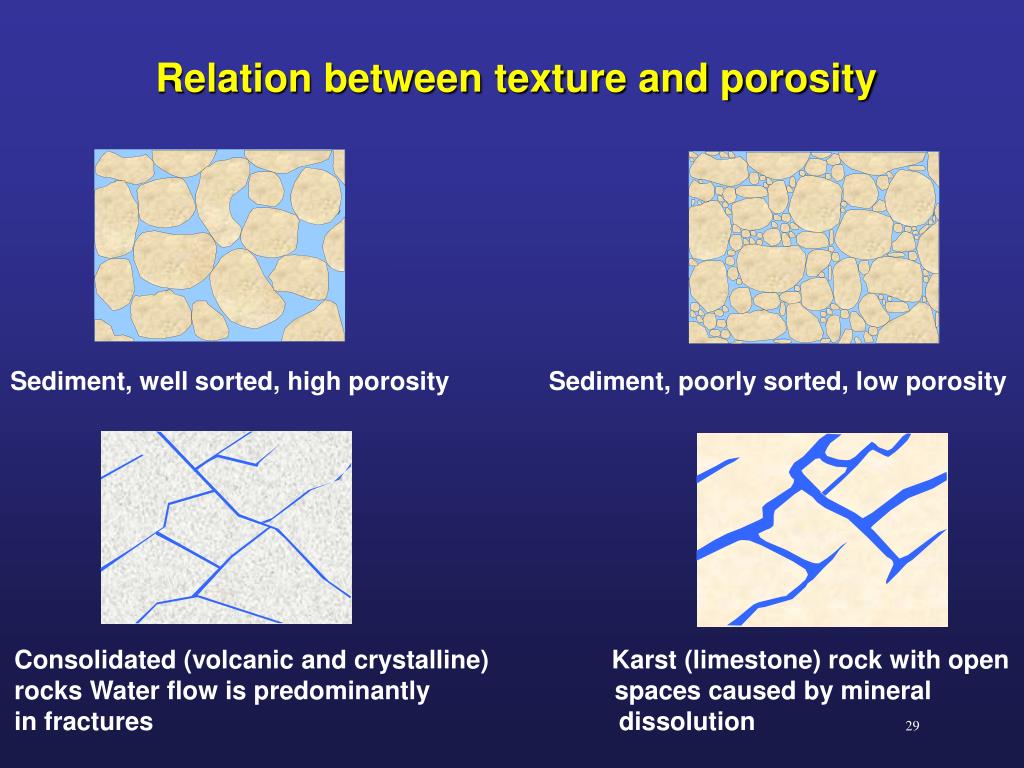 Relation between texture and porosity

Sediment, well sorted, high porosity

Sediment, poorly sorted, low porosity

Consolidated (volcanic and crystalline) rocks Water flow is predominantly in fractures

Karst (limestone) rock with open spaces caused by mineral dissolution

29